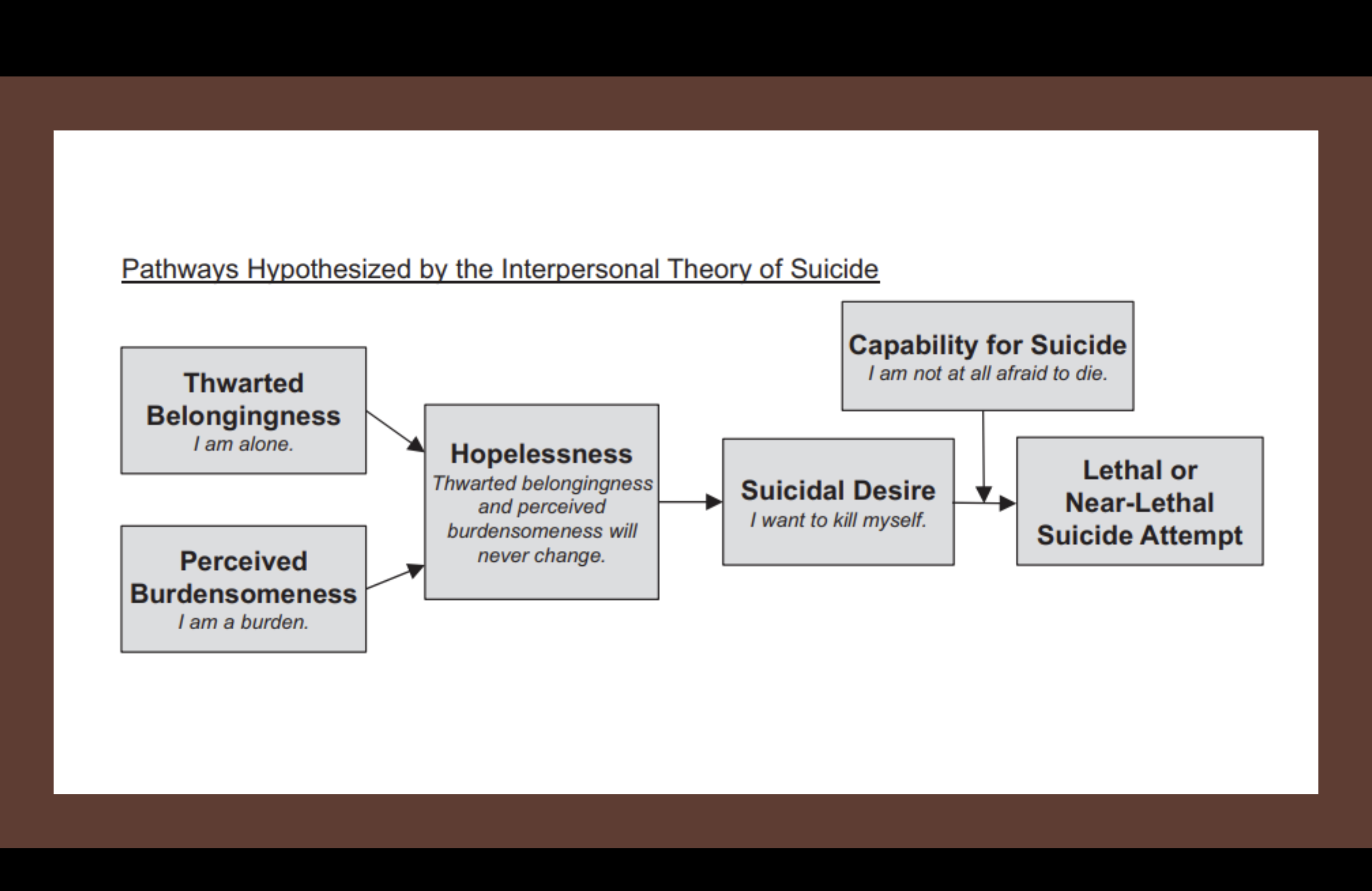 Pathways Hypothesized by the Interpersonal Theory of Suicide

Thwarted Belongingness
I am alone.

Perceived Burdensomeness
I am a burden.

Hopelessness
Thwarted belongingness and perceived burdensomeness will never change.

Suicidal Desire
I want to kill myself.

Capability for Suicide
I am not at all afraid to die.

Lethal or Near-Lethal Suicide Attempt